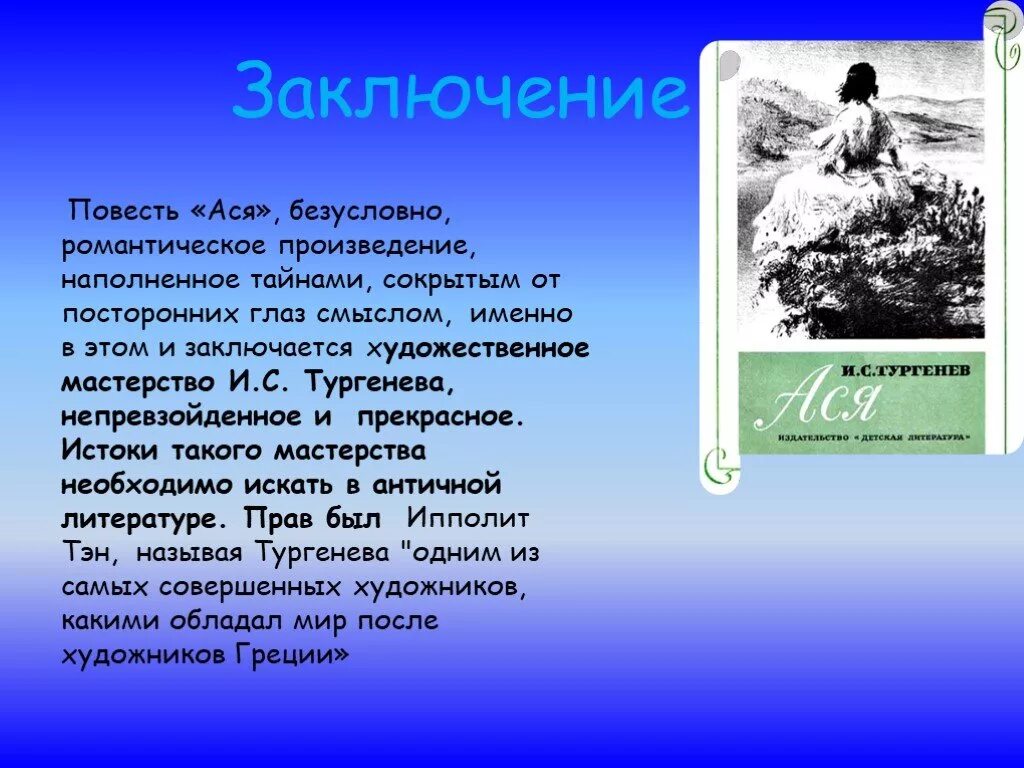 Заключение

Повесть «Ася», безусловно, романтическое произведение, наполненное тайнами, сокрытым от посторонних глаз смыслом, именно в этом и заключается художественное мастерство И.С. Тургенева, непревзойденное и прекрасное. Истоки такого мастерства необходимо искать в античной литературе. Прав был Ипполит Тэн, называя Тургенева "одним из самых совершенных художников, какими обладал мир после художников Греции»

И.С.ТУРГЕНЕВ
Ася
ИЗДАТЕЛЬСТВО «ДЕТСКАЯ ЛИТЕРАТУРА»